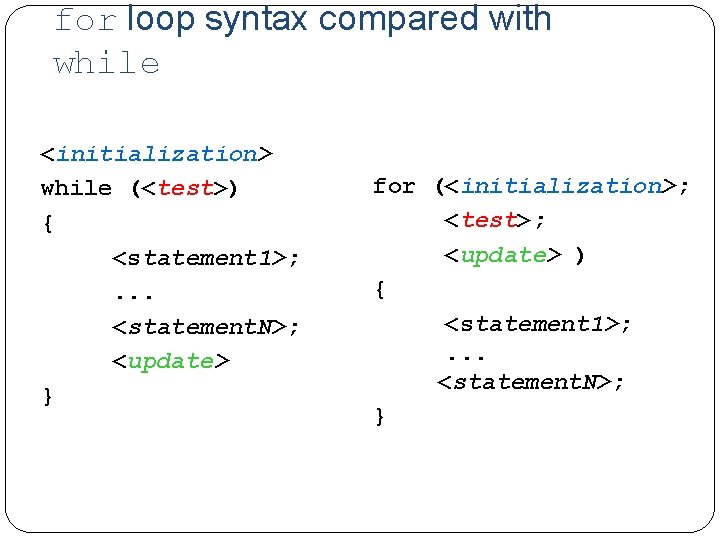 for loop syntax compared with while

<initialization>
while (<test>)
{
<statement1>;
...
<statementN>;
<update>
}

for (<initialization>;
<test>;
<update> )
{
<statement1>;
...
<statementN>;
}